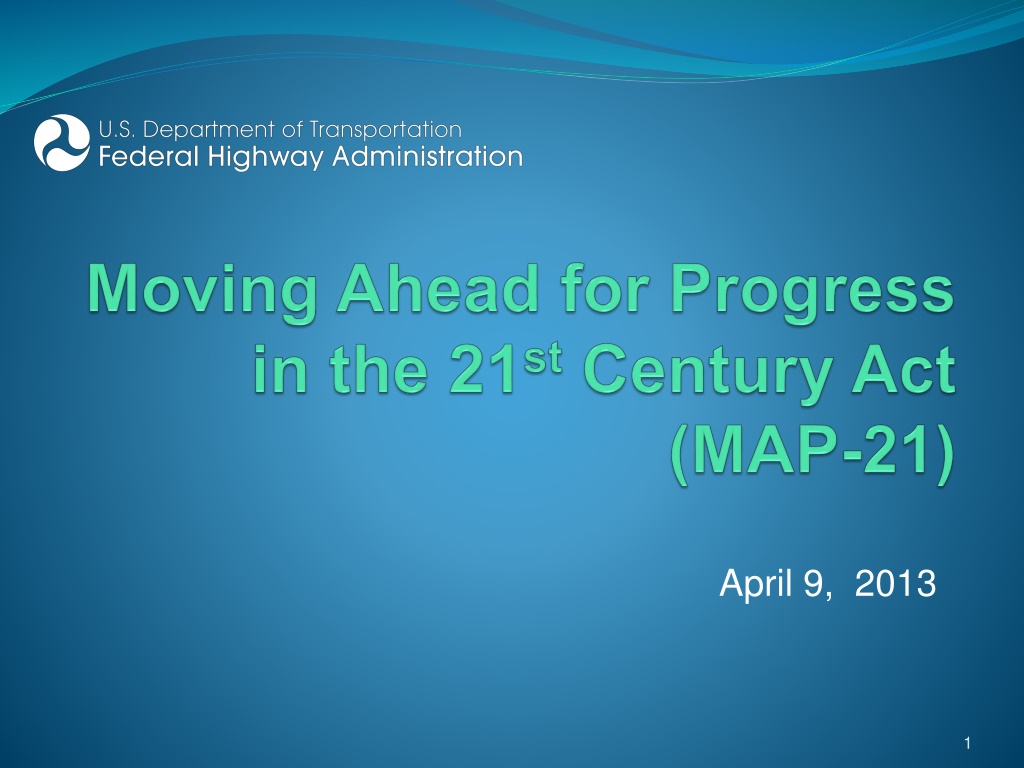 U.S. Department of Transportation
Federal Highway Administration

Moving Ahead for Progress in the 21$^{st}$ Century Act (MAP-21)

April 9, 2013

1